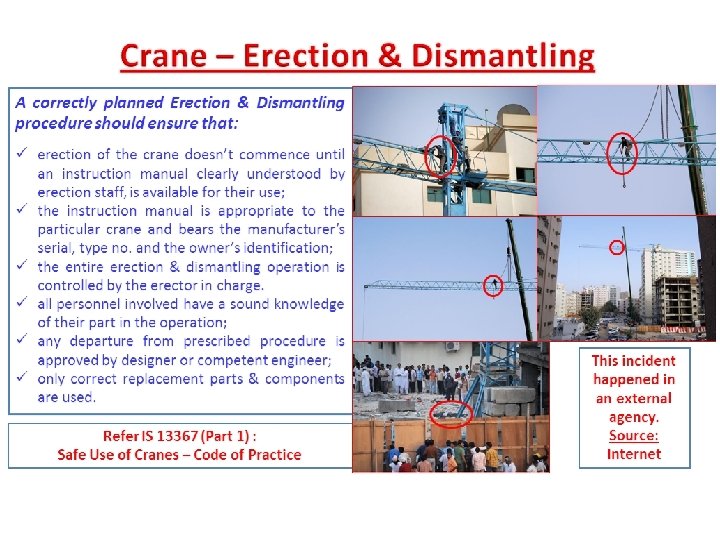 Crane – Erection & Dismantling

A correctly planned Erection & Dismantling procedure should ensure that:

✓ erection of the crane doesn't commence until an instruction manual clearly understood by erection staff, is available for their use;
✓ the instruction manual is appropriate to the particular crane and bears the manufacturer's serial, type no. and the owner's identification;
✓ the entire erection & dismantling operation is controlled by the erector in charge.
✓ all personnel involved have a sound knowledge of their part in the operation;
✓ any departure from prescribed procedure is approved by designer or competent engineer;
✓ only correct replacement parts & components are used.

Refer IS 13367 (Part 1) : Safe Use of Cranes – Code of Practice

This incident happened in an external agency. Source: Internet